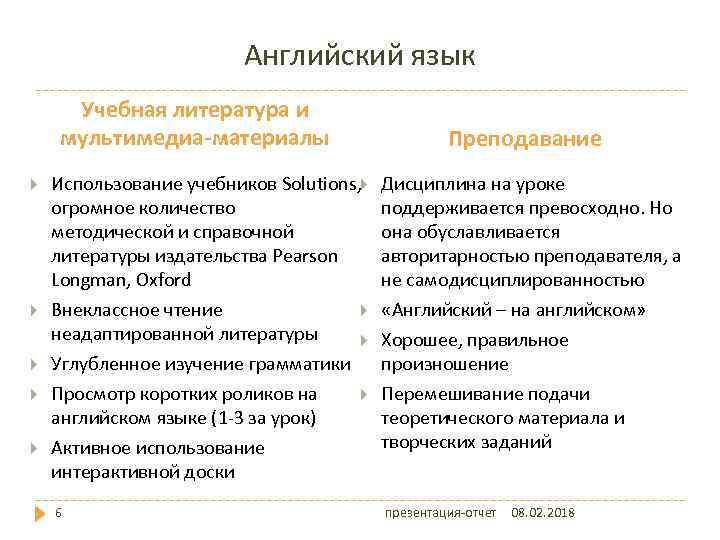 Английский язык

Учебная литература и мультимедиа-материалы

Использование учебников Solutions, огромное количество методической и справочной литературы издательства Pearson Longman, Oxford

Внеклассное чтение неадаптированной литературы

Углубленное изучение грамматики

Просмотр коротких роликов на английском языке (1-3 за урок)

Активное использование интерактивной доски

Преподавание

Дисциплина на уроке поддерживается превосходно. Но она обуславливается авторитарностью преподавателя, а не самодисциплированностью

«Английский – на английском»

Хорошее, правильное произношение

Перемешивание подачи теоретического материала и творческих заданий

6

презентация-отчет 08.02.2018